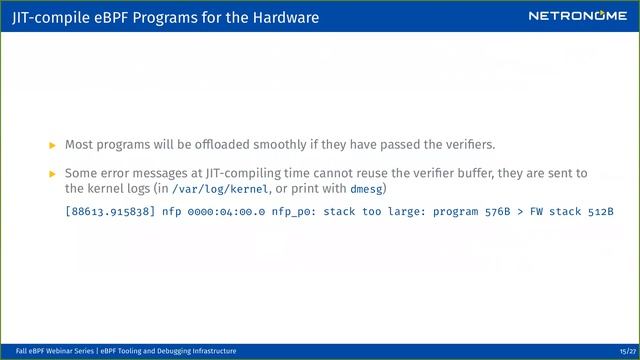 JIT-compile eBPF Programs for the Hardware

NETRONOME

▶ Most programs will be offloaded smoothly if they have passed the verifiers.

▶ Some error messages at JIT-compiling time cannot reuse the verifier buffer, they are sent to the kernel logs (in /var/log/kernel, or print with dmesg)

[88613.915838] nfp 0000:04:00.0 nfp_p0: stack too large: program 576B > FW stack 512B

Fall eBPF Webinar Series | eBPF Tooling and Debugging Infrastructure

15/27